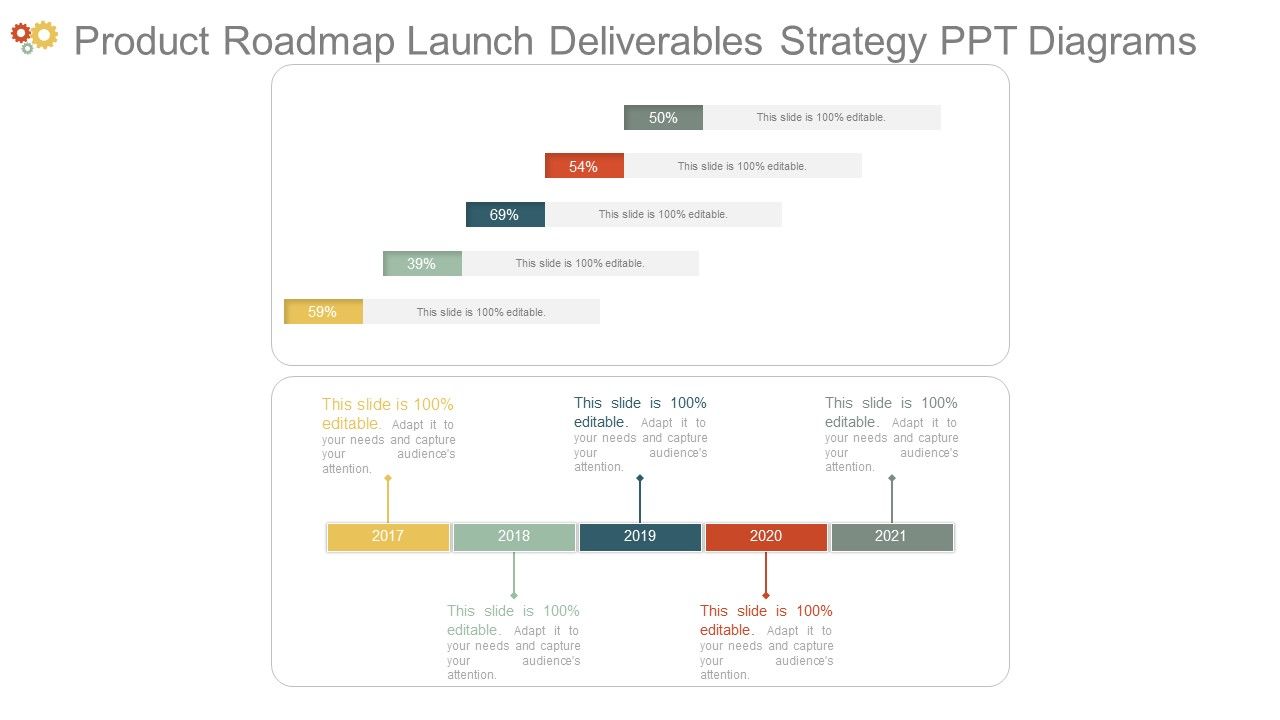 Product Roadmap Launch Deliverables Strategy PPT Diagrams

50% This slide is 100% editable.

54% This slide is 100% editable.

69% This slide is 100% editable.

39% This slide is 100% editable.

59% This slide is 100% editable.

This slide is 100% editable. Adapt it to your needs and capture your audience's attention.

This slide is 100% editable. Adapt it to your needs and capture your audience's attention.

This slide is 100% editable. Adapt it to your needs and capture your audience's attention.

2017 2018 2019 2020 2021

This slide is 100% editable. Adapt it to your needs and capture your audience's attention.

This slide is 100% editable. Adapt it to your needs and capture your audience's attention.